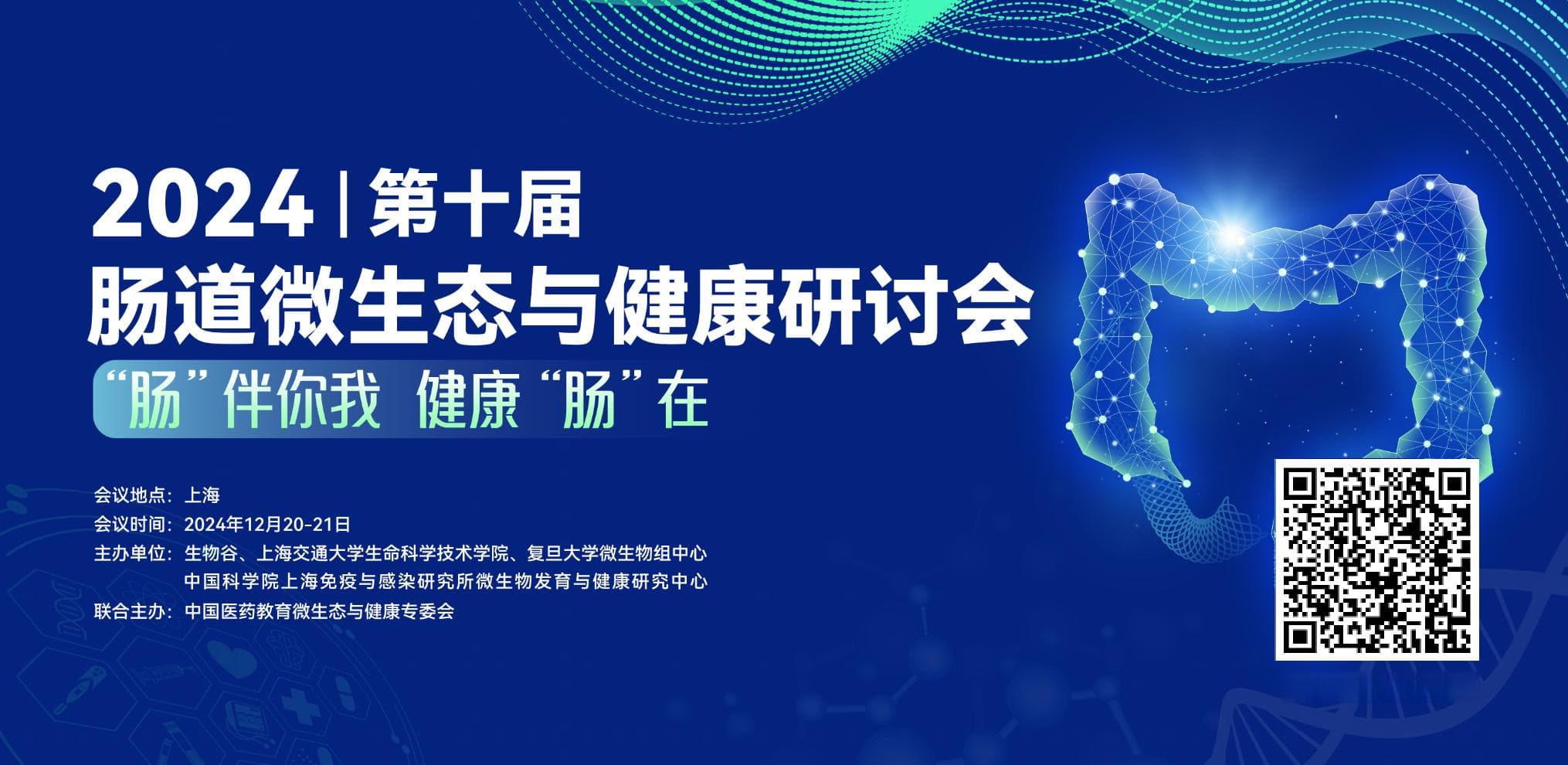 2024 | 第十届
肠道微生态与健康研讨会
“肠”伴你我 健康“肠”在

会议地点：上海
会议时间：2024年12月20-21日
主办单位：生物谷、上海交通大学生命科学技术学院、复旦大学微生物组中心
中国科学院上海免疫与感染研究所微生物发育与健康研究中心
联合主办：中国医药教育微生态与健康专委会